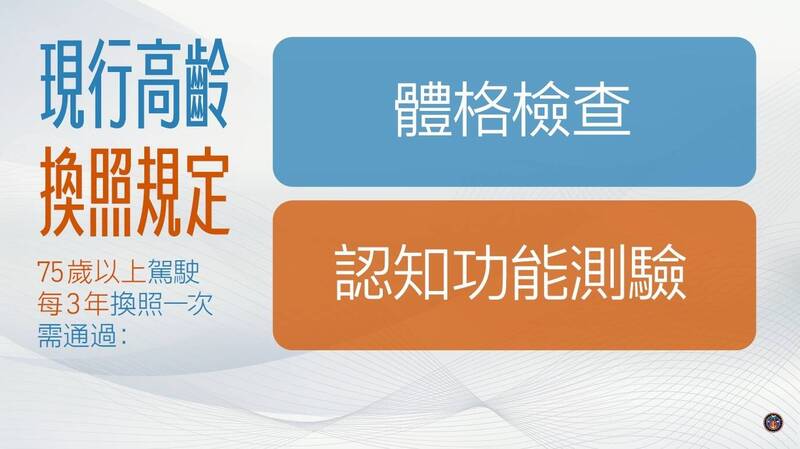 現行高齡
換照規定

75歲以上駕駛
每3年換照一次
需通過：

體格檢查

認知功能測驗